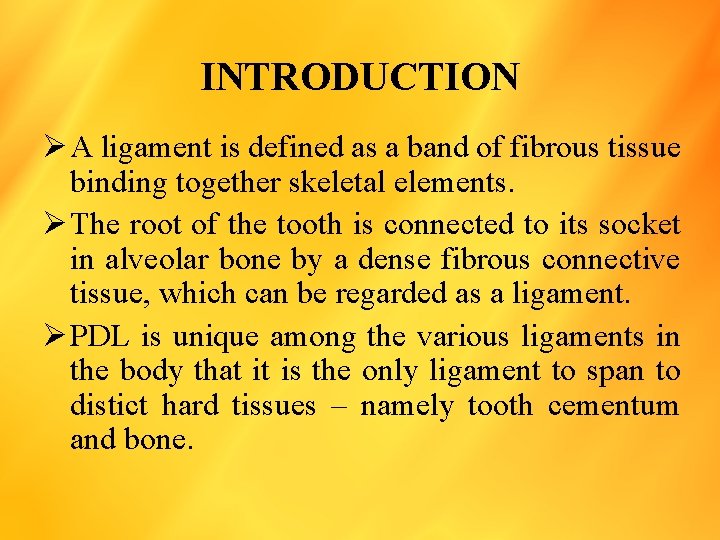 INTRODUCTION

➢ A ligament is defined as a band of fibrous tissue binding together skeletal elements.

➢ The root of the tooth is connected to its socket in alveolar bone by a dense fibrous connective tissue, which can be regarded as a ligament.

➢ PDL is unique among the various ligaments in the body that it is the only ligament to span to distict hard tissues – namely tooth cementum and bone.